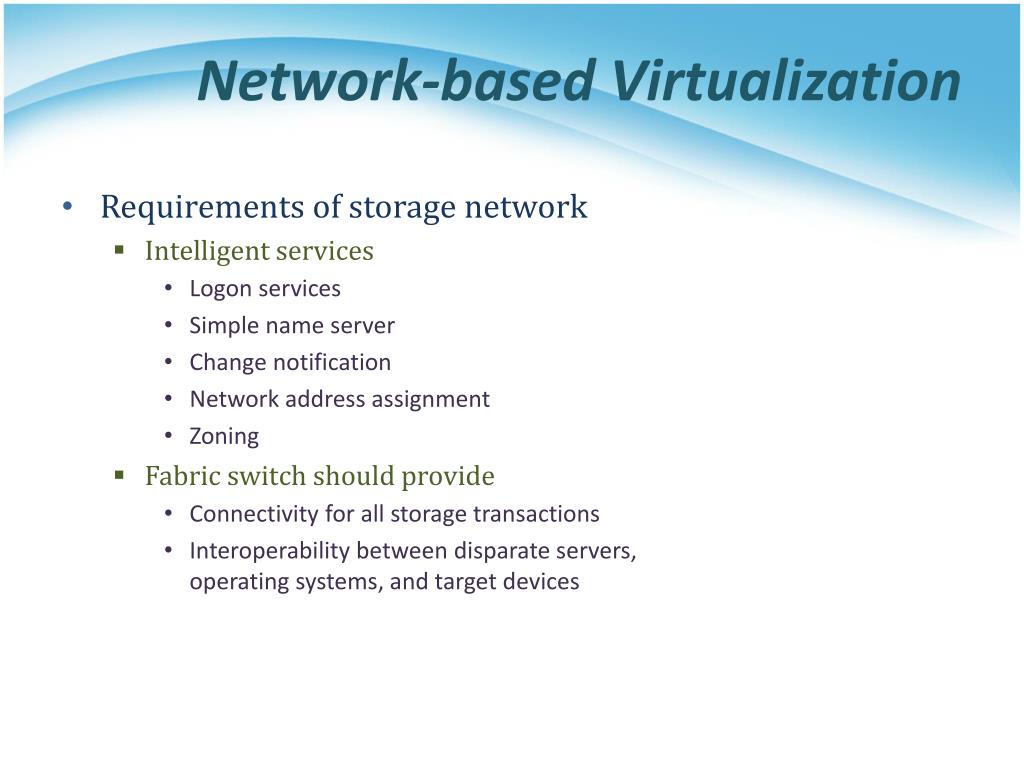 Network-based Virtualization

• Requirements of storage network
  ▪ Intelligent services
    • Logon services
    • Simple name server
    • Change notification
    • Network address assignment
    • Zoning
  ▪ Fabric switch should provide
    • Connectivity for all storage transactions
    • Interoperability between disparate servers, operating systems, and target devices